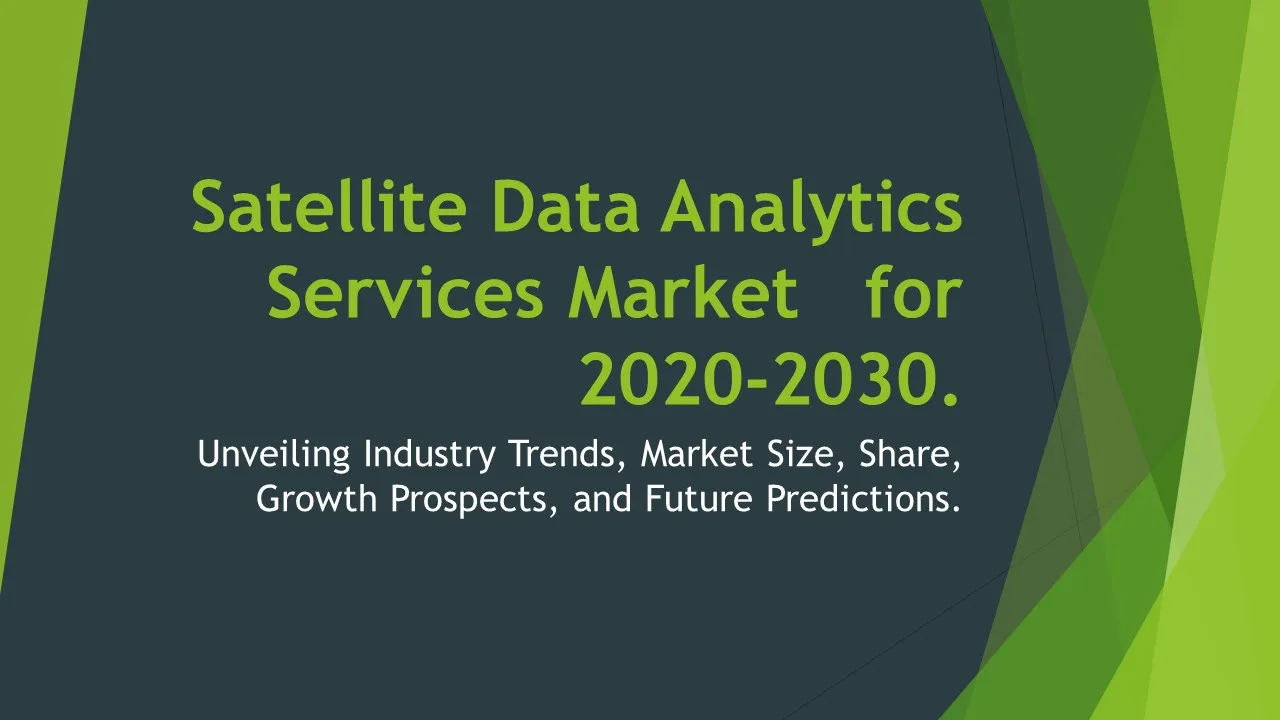 Satellite Data Analytics Services Market for 2020-2030.

Unveiling Industry Trends, Market Size, Share, Growth Prospects, and Future Predictions.